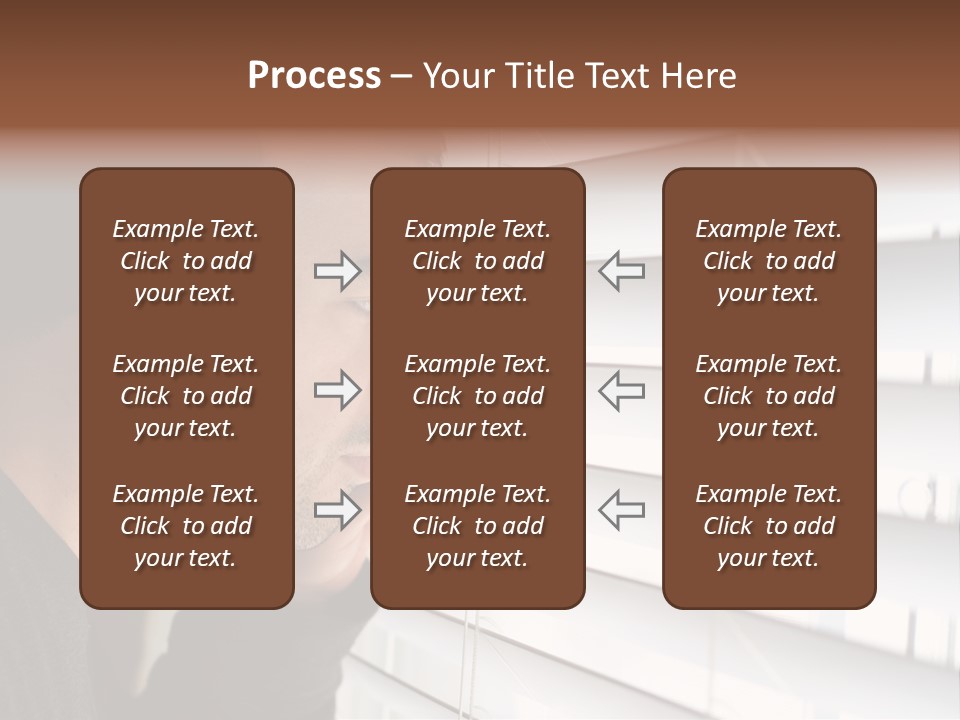 Process – Your Title Text Here

Example Text. Click to add your text.

Example Text. Click to add your text.

Example Text. Click to add your text.

Example Text. Click to add your text.

Example Text. Click to add your text.

Example Text. Click to add your text.

Example Text. Click to add your text.

Example Text. Click to add your text.

Example Text. Click to add your text.